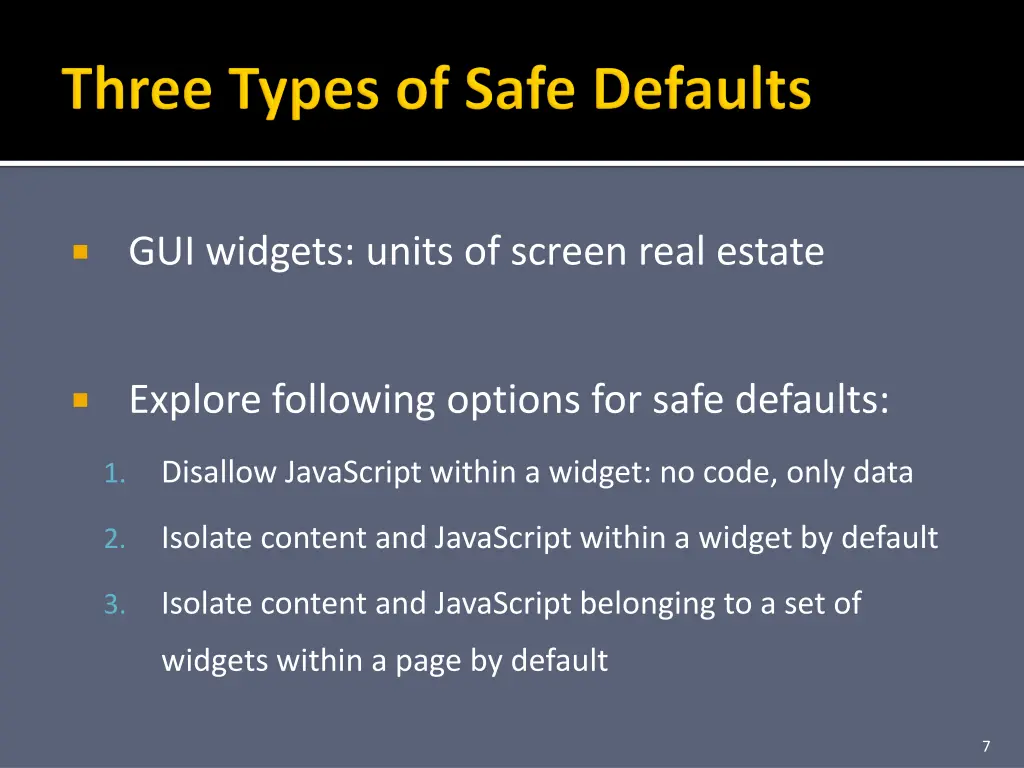 Three Types of Safe Defaults

GUI widgets: units of screen real estate

Explore following options for safe defaults:

1. Disallow JavaScript within a widget: no code, only data
2. Isolate content and JavaScript within a widget by default
3. Isolate content and JavaScript belonging to a set of widgets within a page by default

7